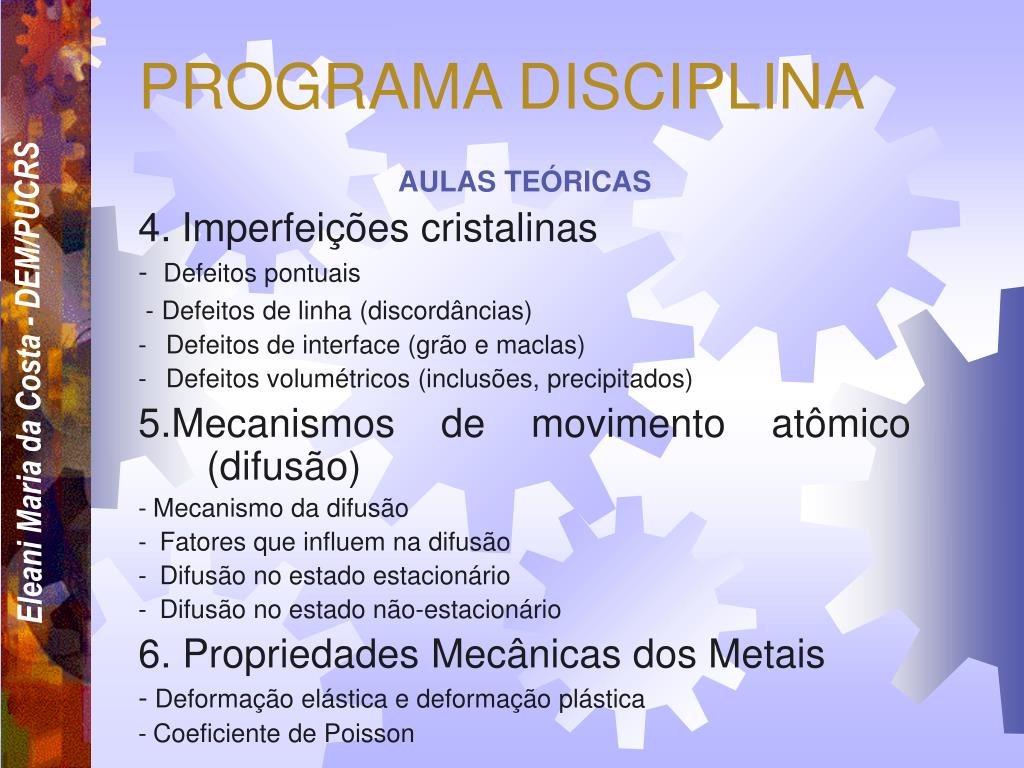 Eleani Maria da Costa - DEM/PUCRS

PROGRAMA DISCIPLINA

AULAS TEÓRICAS

4. Imperfeições cristalinas

- Defeitos pontuais

- Defeitos de linha (discordâncias)

- Defeitos de interface (grão e maclas)

- Defeitos volumétricos (inclusões, precipitados)

5.Mecanismos de movimento atômico (difusão)

- Mecanismo da difusão

- Fatores que influem na difusão

- Difusão no estado estacionário

- Difusão no estado não-estacionário

6. Propriedades Mecânicas dos Metais

- Deformação elástica e deformação plástica

- Coeficiente de Poisson